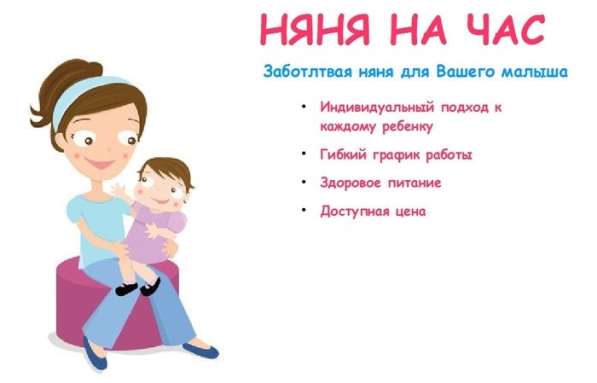 НЯНЯ НА ЧАС

Заботлтвая няня для Вашего малыша

• Индивидуальный подход к каждому ребенку
• Гибкий график работы
• Здоровое питание
• Доступная цена